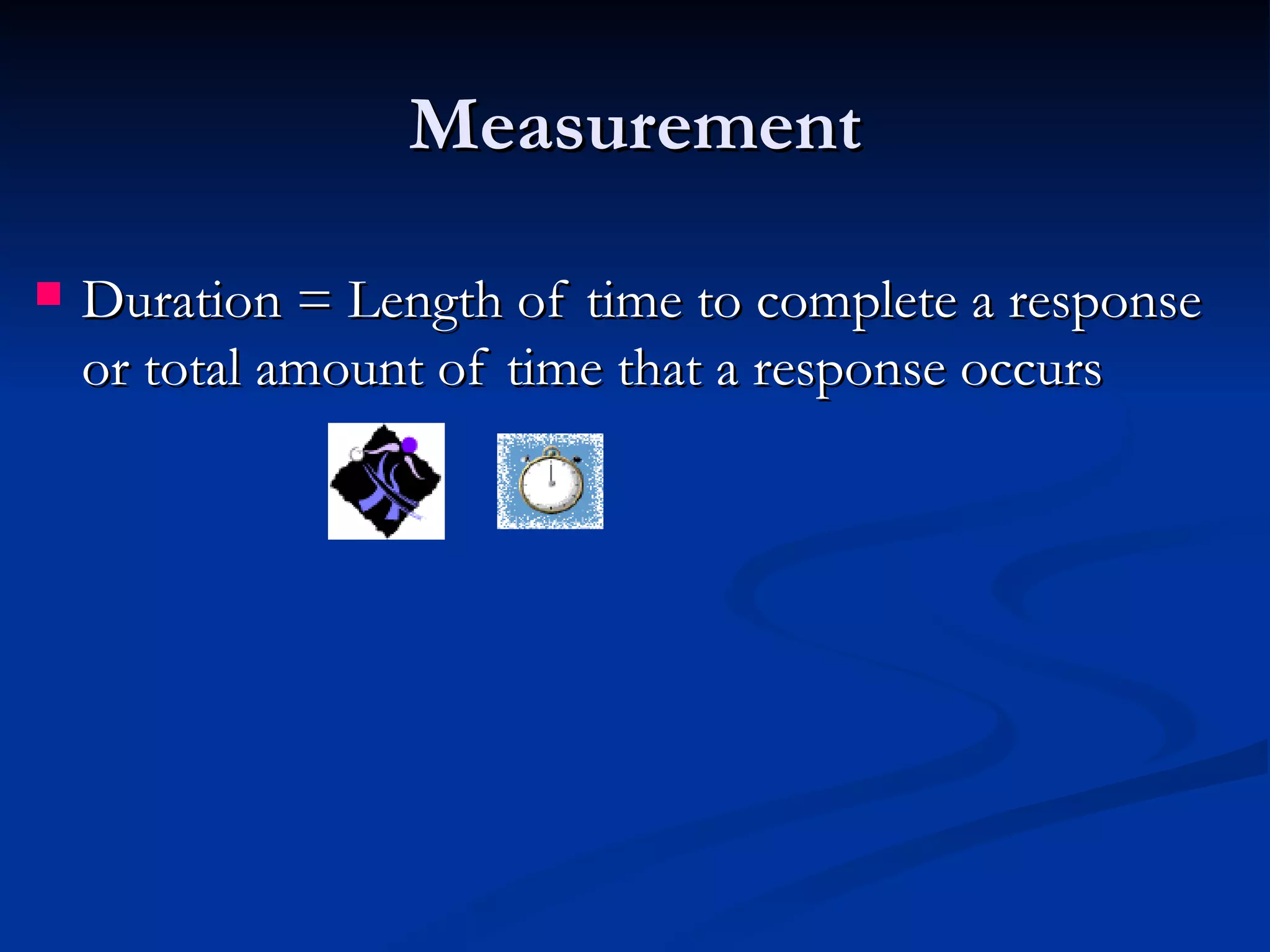 Measurement

Duration = Length of time to complete a response or total amount of time that a response occurs